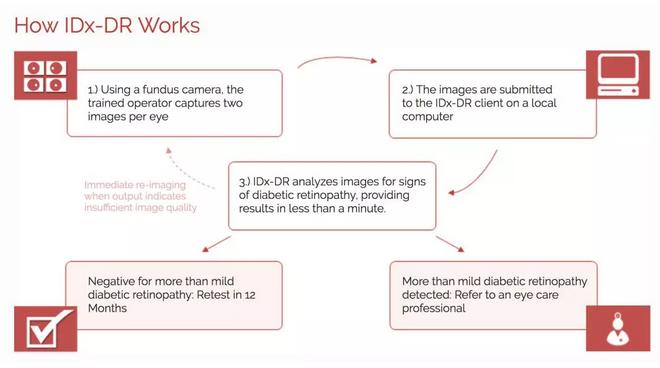 How IDx-DR Works

1.) Using a fundus camera, the trained operator captures two images per eye

2.) The images are submitted to the IDx-DR client on a local computer

Immediate re-imaging when output indicates insufficient image quality

3.) IDx-DR analyzes images for signs of diabetic retinopathy, providing results in less than a minute.

Negative for more than mild diabetic retinopathy: Retest in 12 Months

More than mild diabetic retinopathy detected: Refer to an eye care professional